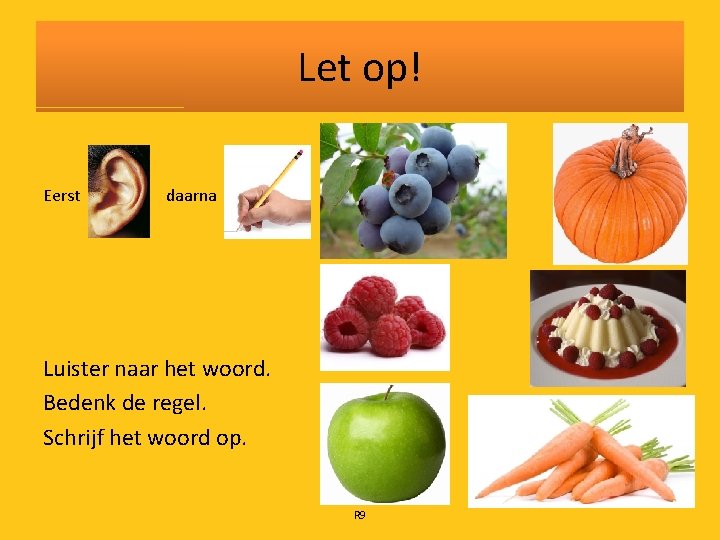 Let op!

Eerst daarna

Luister naar het woord.
Bedenk de regel.
Schrijf het woord op.

R9